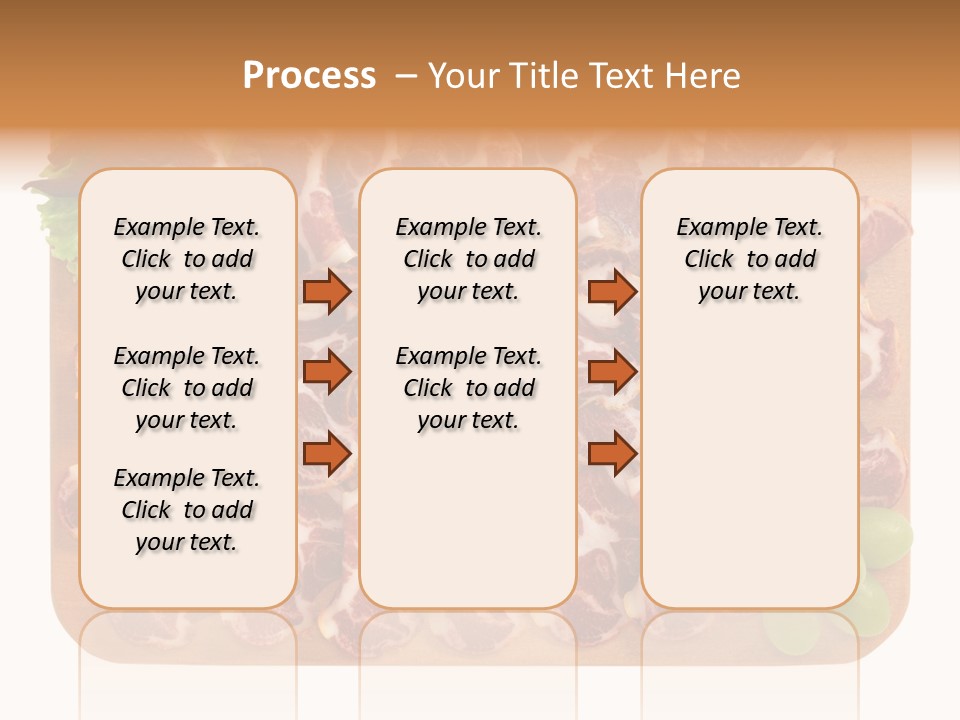 Process – Your Title Text Here

Example Text. Click to add your text.

Example Text. Click to add your text.

Example Text. Click to add your text.

Example Text. Click to add your text.

Example Text. Click to add your text.

Example Text. Click to add your text.